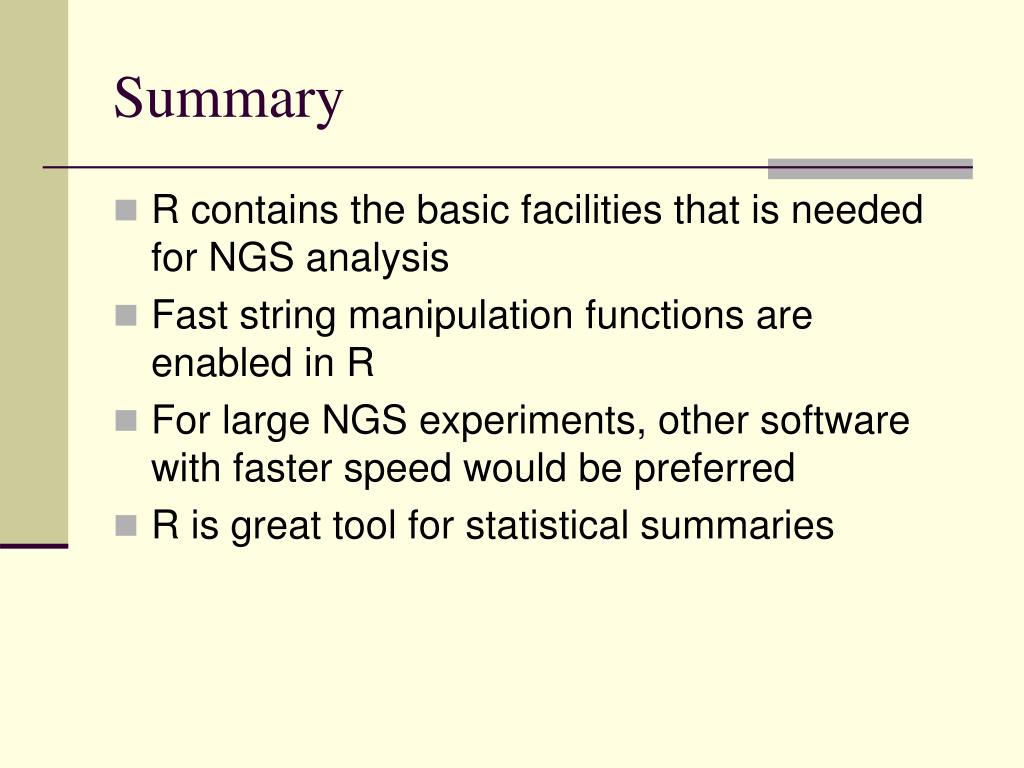 Summary

- R contains the basic facilities that is needed for NGS analysis
- Fast string manipulation functions are enabled in R
- For large NGS experiments, other software with faster speed would be preferred
- R is great tool for statistical summaries